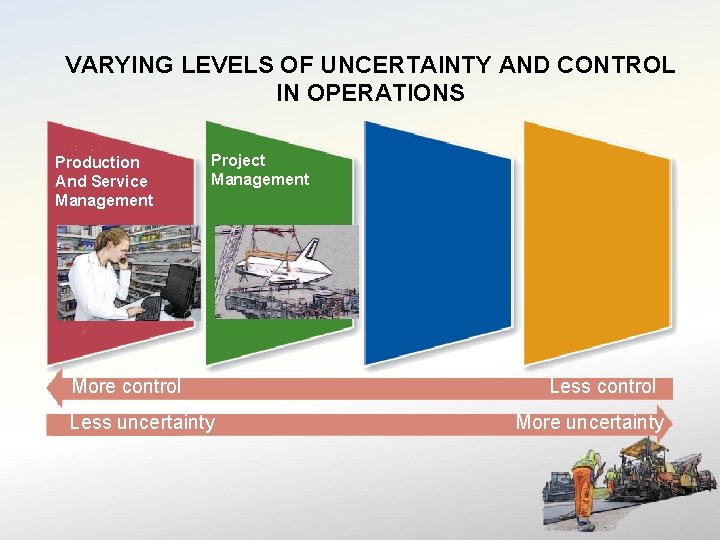 VARYING LEVELS OF UNCERTAINTY AND CONTROL IN OPERATIONS

Production And Service Management

Project Management

More control

Less control

Less uncertainty

More uncertainty